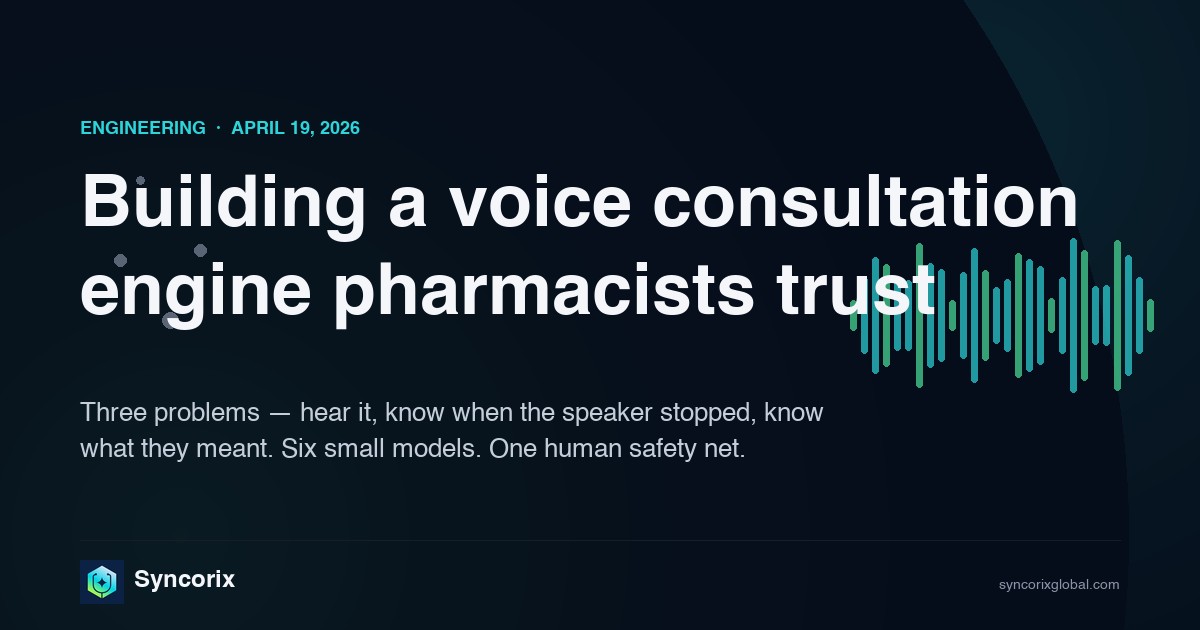 ENGINEERING · APRIL 19, 2026

Building a voice consultation engine pharmacists trust

Three problems — hear it, know when the speaker stopped, know what they meant. Six small models. One human safety net.

Syncorix

syncorixglobal.com